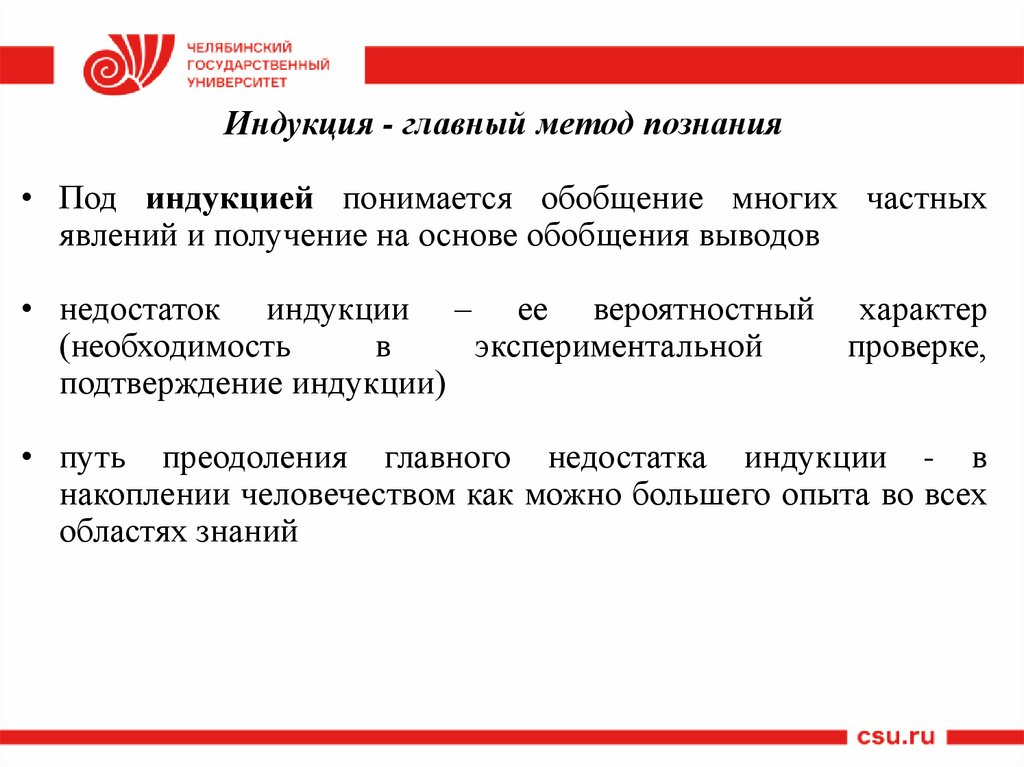 ЧЕЛЯБИНСКИЙ ГОСУДАРСТВЕННЫЙ УНИВЕРСИТЕТ

Индукция - главный метод познания

• Под индукцией понимается обобщение многих частных явлений и получение на основе обобщения выводов

• недостаток индукции – ее вероятностный характер (необходимость в экспериментальной проверке, подтверждение индукции)

• путь преодоления главного недостатка индукции - в накоплении человечеством как можно большего опыта во всех областях знаний

csu.ru